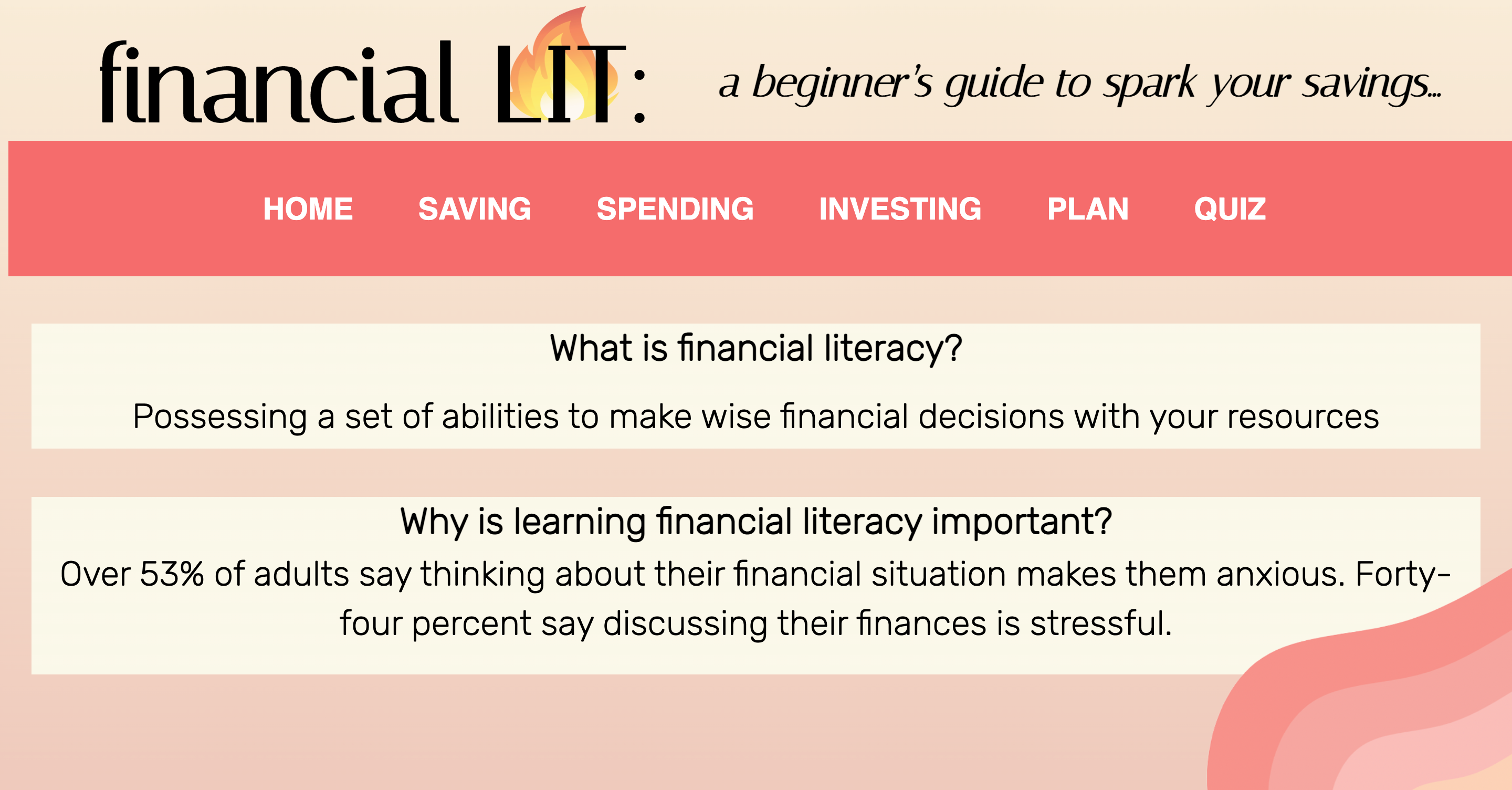 financial LIT: a beginner's guide to spark your savings...

HOME SAVING SPENDING INVESTING PLAN QUIZ

What is financial literacy?

Possessing a set of abilities to make wise financial decisions with your resources

Why is learning financial literacy important?

Over 53% of adults say thinking about their financial situation makes them anxious. Forty-four percent say discussing their finances is stressful.